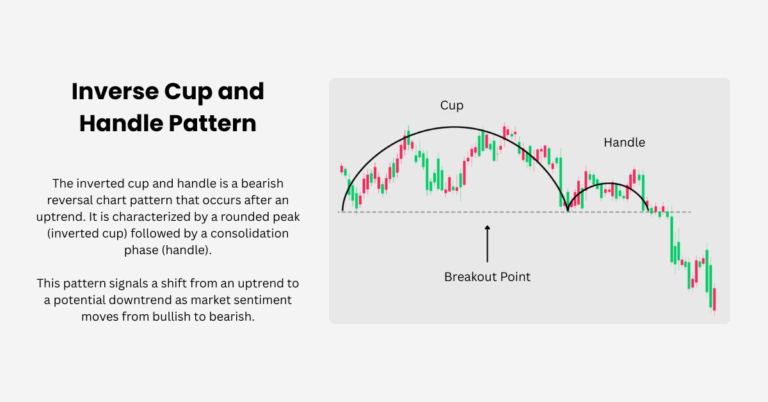 Inverse Cup and Handle Pattern

The inverted cup and handle is a bearish reversal chart pattern that occurs after an uptrend. It is characterized by a rounded peak (inverted cup) followed by a consolidation phase (handle).

This pattern signals a shift from an uptrend to a potential downtrend as market sentiment moves from bullish to bearish.

Cup

Handle

Breakout Point